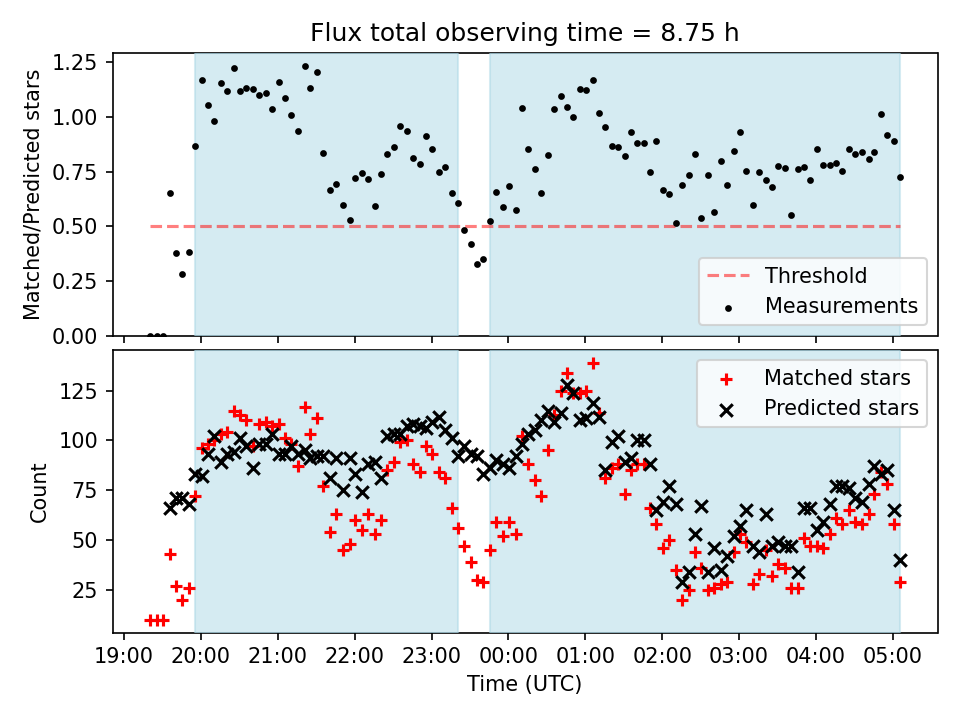 Flux total observing time = 8.75 h

Matched/Predicted stars

1.25
1.00
0.75
0.50
0.25
0.00

Threshold
Measurements

Count

125
100
75
50
25

Matched stars
Predicted stars

19:00 20:00 21:00 22:00 23:00 00:00 01:00 02:00 03:00 04:00 05:00

Time (UTC)